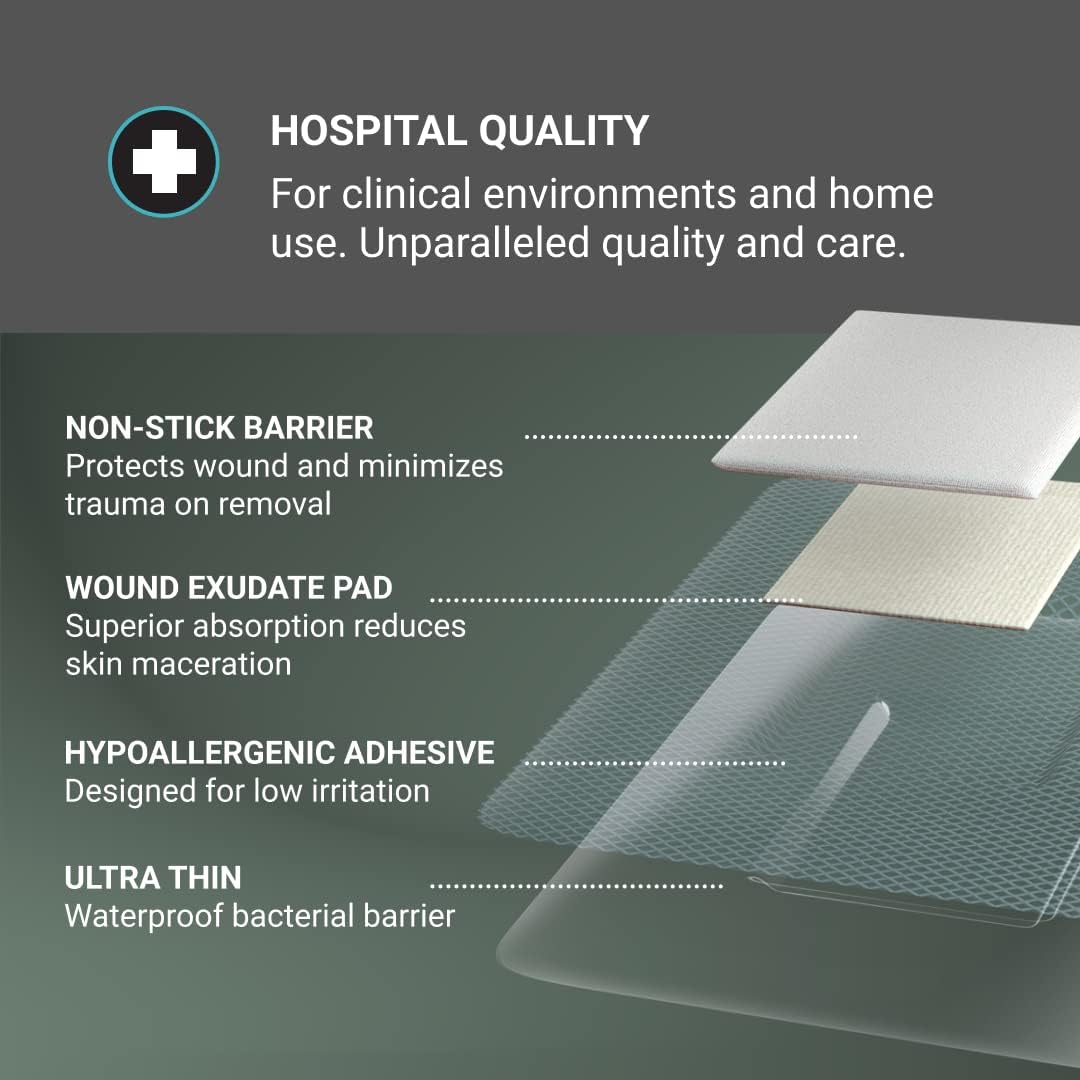 HOSPITAL QUALITY
For clinical environments and home use. Unparalleled quality and care.

NON-STICK BARRIER
Protects wound and minimizes trauma on removal

WOUND EXUDATE PAD
Superior absorption reduces skin maceration

HYPOALLERGENIC ADHESIVE
Designed for low irritation

ULTRA THIN
Waterproof bacterial barrier